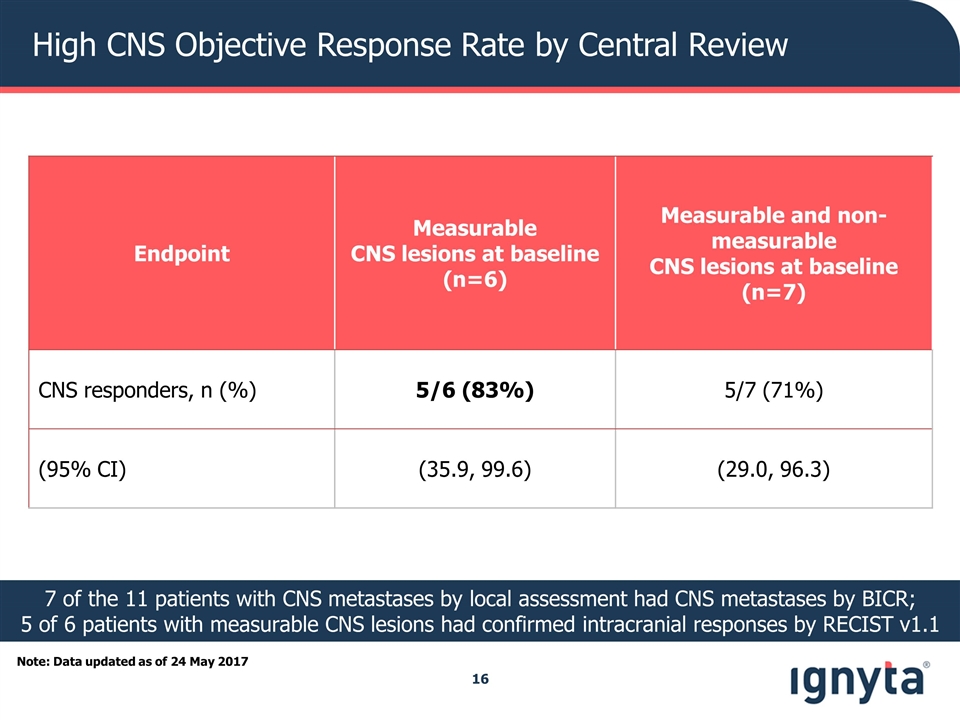 High CNS Objective Response Rate by Central Review

| Endpoint | Measurable CNS lesions at baseline (n=6) | Measurable and non-measurable CNS lesions at baseline (n=7) |
|---|---|---|
| CNS responders, n (%) | **5/6 (83%)** | 5/7 (71%) |
| (95% CI) | (35.9, 99.6) | (29.0, 96.3) |

7 of the 11 patients with CNS metastases by local assessment had CNS metastases by BICR; 5 of 6 patients with measurable CNS lesions had confirmed intracranial responses by RECIST v1.1

Note: Data updated as of 24 May 2017

16

ignyta®